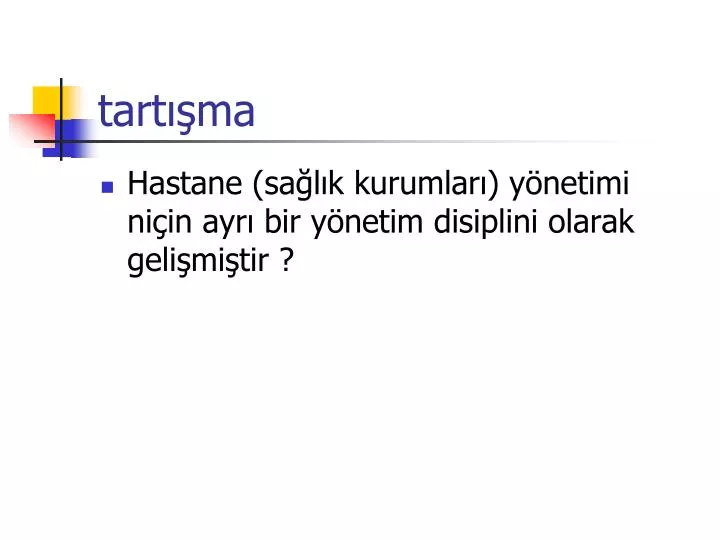 tartışma

Hastane (sağlık kurumları) yönetimi niçin ayrı bir yönetim disiplini olarak gelişmiştir ?